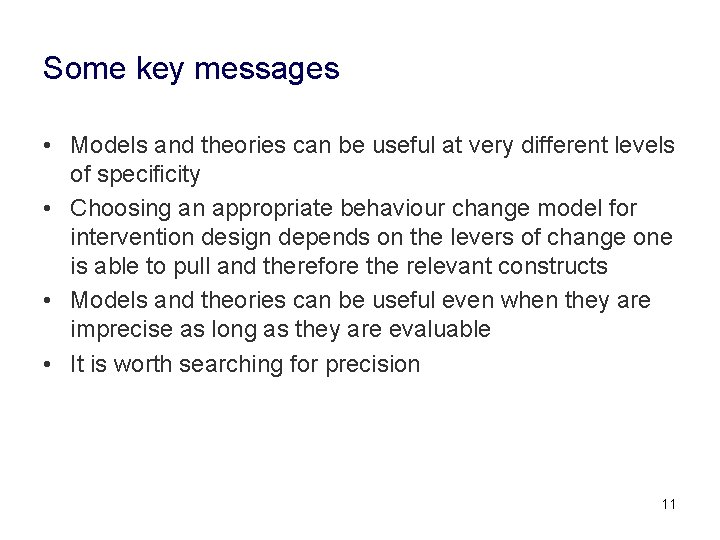 Some key messages

• Models and theories can be useful at very different levels of specificity
• Choosing an appropriate behaviour change model for intervention design depends on the levers of change one is able to pull and therefore the relevant constructs
• Models and theories can be useful even when they are imprecise as long as they are evaluable
• It is worth searching for precision

11